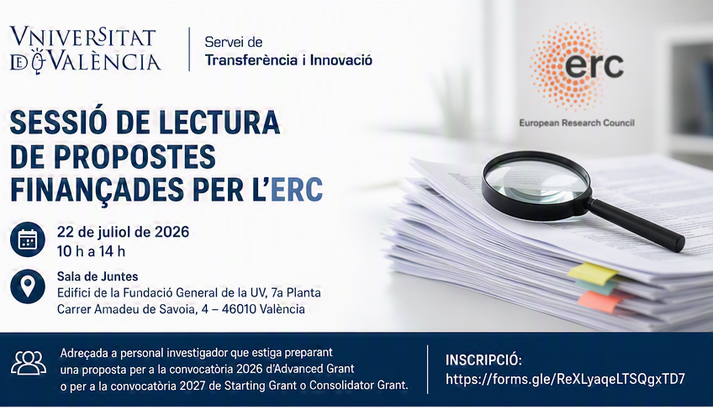 VNIVERSITAT DE VALÈNCIA

Servei de Transferència i Innovació

erc
European Research Council

SESSIÓ DE LECTURA DE PROPOSTES FINANÇADES PER L'ERC

22 de juliol de 2026
10 h a 14 h

Sala de Juntes
Edifici de la Fundació General de la UV, 7a Planta
Carrer Amadeu de Savoia, 4 – 46010 València

Adreçada a personal investigador que estiga preparant una proposta per a la convocatòria 2026 d'Advanced Grant o per a la convocatòria 2027 de Starting Grant o Consolidator Grant.

INSCRIPCIÓ:
https://forms.gle/ReXLyaqeLTSQgxTD7